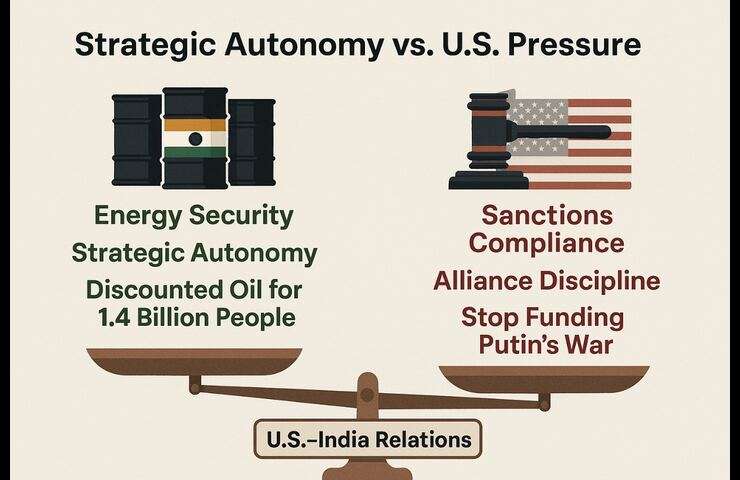 Strategic Autonomy vs. U.S. Pressure

Energy Security
Strategic Autonomy
Discounted Oil for 1.4 Billion People

Sanctions Compliance
Alliance Discipline
Stop Funding Putin's War

U.S.–India Relations